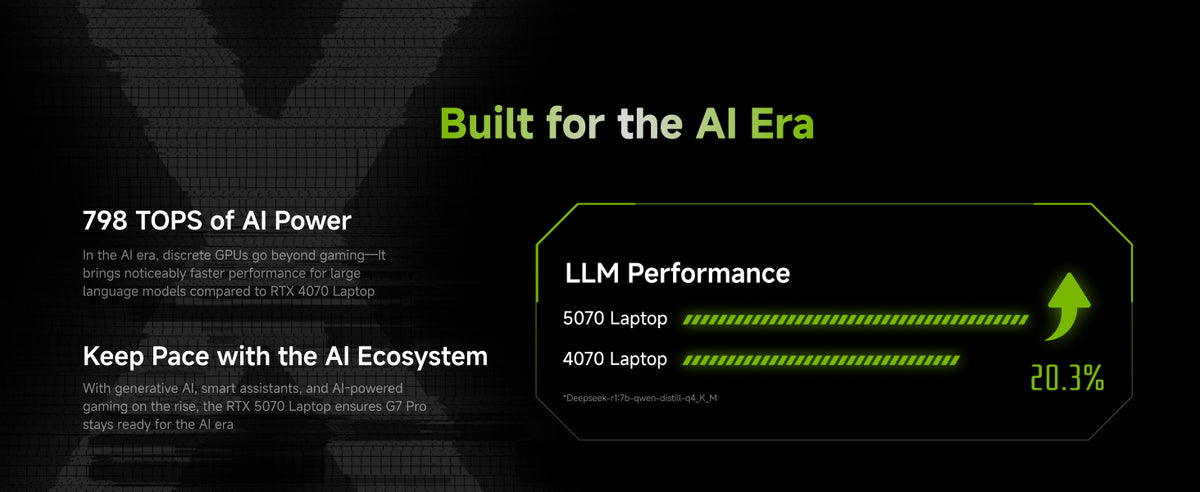 Built for the AI Era

798 TOPS of AI Power

In the AI era, discrete GPUs go beyond gaming—It brings noticeably faster performance for large language models compared to RTX 4070 Laptop

Keep Pace with the AI Ecosystem

With generative AI, smart assistants, and AI-powered gaming on the rise, the RTX 5070 Laptop ensures G7 Pro stays ready for the AI era

LLM Performance

5070 Laptop

4070 Laptop

20.3%

*Deepseek-r1:7b-qwen-distill-q4_K_M